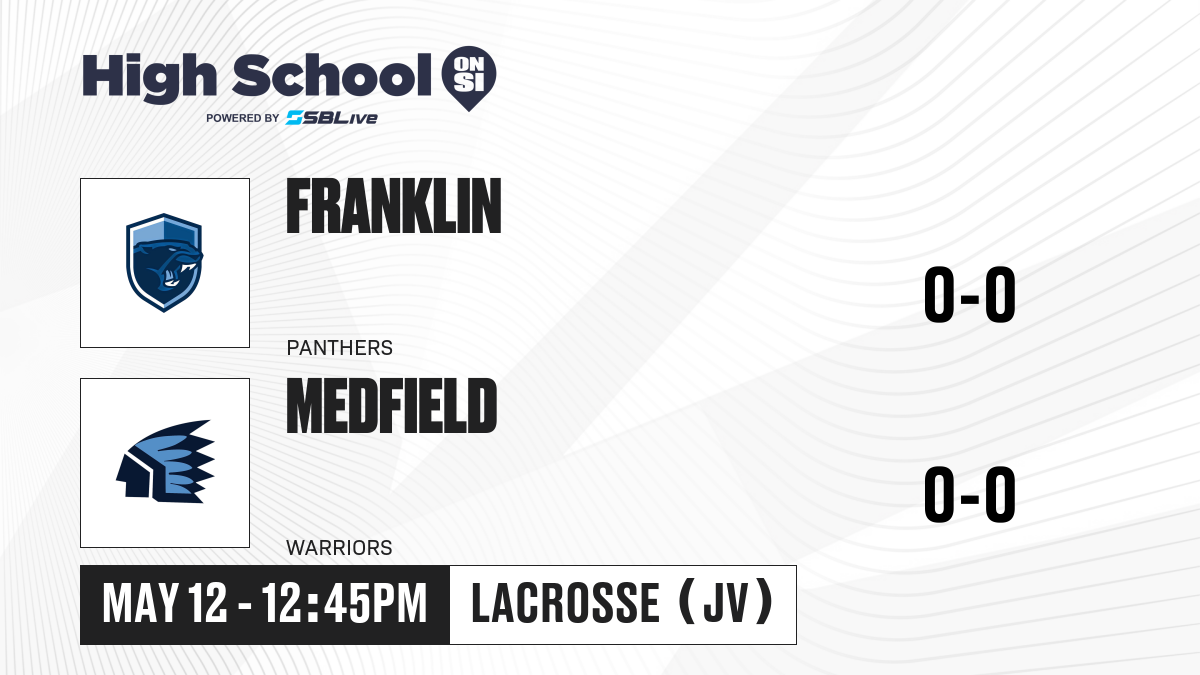 High School ON SI
POWERED BY SBLive

FRANKLIN
PANTHERS
0-0

MEDFIELD
WARRIORS
0-0

MAY 12 - 12:45PM
LACROSSE (JV)